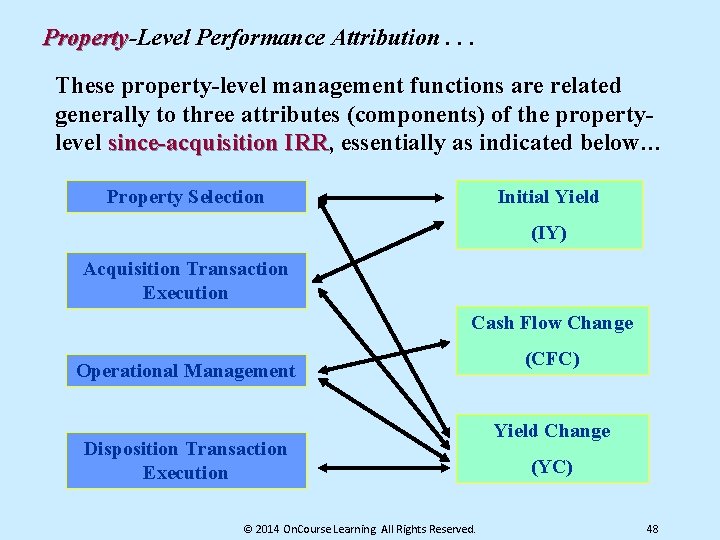 Property-Level Performance Attribution . . .

These property-level management functions are related generally to three attributes (components) of the property-level since-acquisition IRR, essentially as indicated below…

Property Selection

Acquisition Transaction Execution

Operational Management

Disposition Transaction Execution

Initial Yield
(IY)

Cash Flow Change
(CFC)

Yield Change
(YC)

© 2014 OnCourse Learning All Rights Reserved.

48